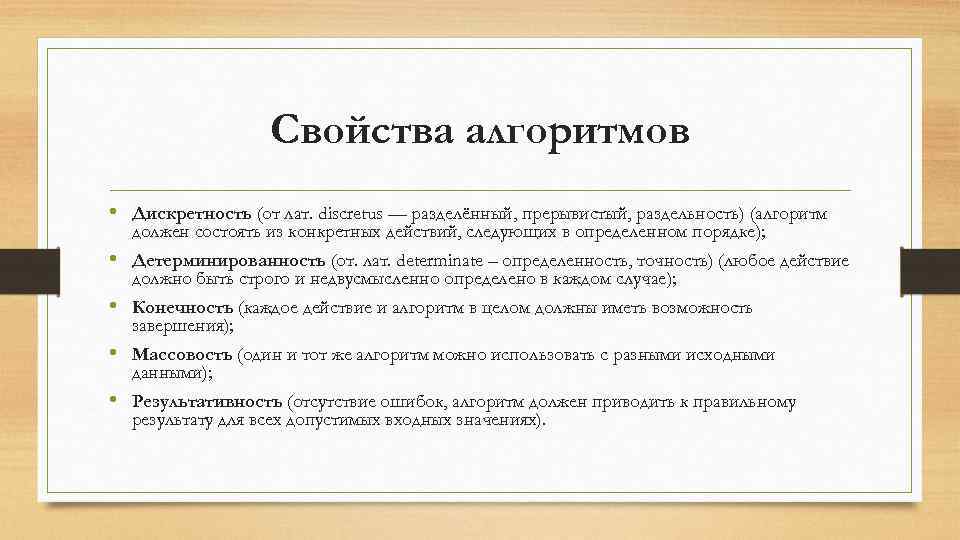 Свойства алгоритмов

• Дискретность (от лат. discretus — разделённый, прерывистый, раздельность) (алгоритм должен состоять из конкретных действий, следующих в определенном порядке);

• Детерминированность (от. лат. determinate – определенность, точность) (любое действие должно быть строго и недвусмысленно определено в каждом случае);

• Конечность (каждое действие и алгоритм в целом должны иметь возможность завершения);

• Массовость (один и тот же алгоритм можно использовать с разными исходными данными);

• Результативность (отсутствие ошибок, алгоритм должен приводить к правильному результату для всех допустимых входных значениях).